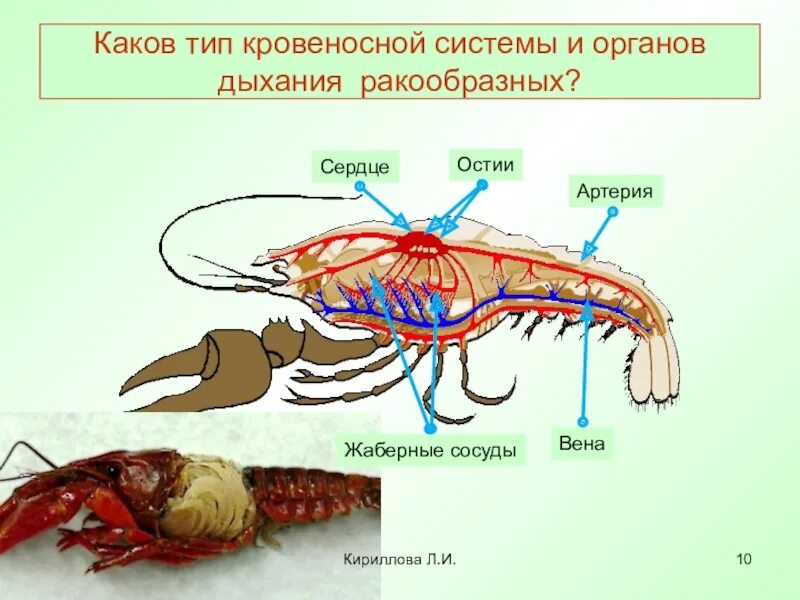 Каков тип кровеносной системы и органов дыхания ракообразных?

Сердце

Остии

Артерия

Жаберные сосуды

Вена

Кириллова Л.И.

10